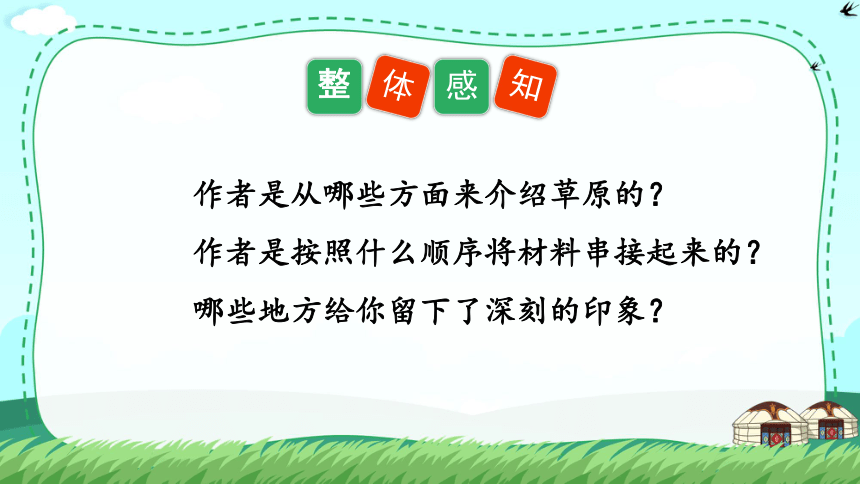 整体感知

作者是从哪些方面来介绍草原的？

作者是按照什么顺序将材料串接起来的？

哪些地方给你留下了深刻的印象？